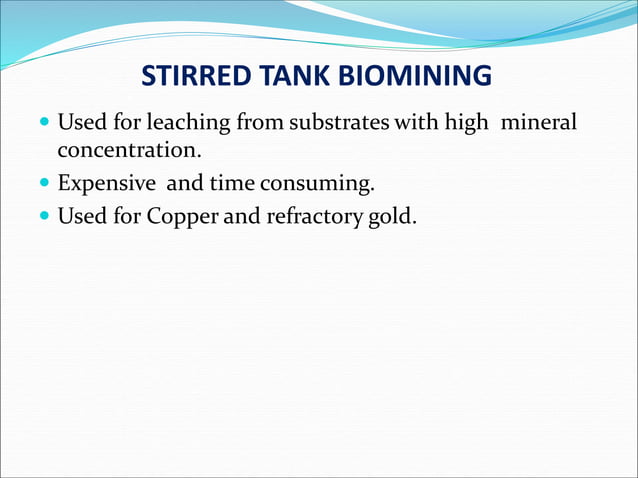 STIRRED TANK BIOMINING

- Used for leaching from substrates with high mineral concentration.
- Expensive and time consuming.
- Used for Copper and refractory gold.